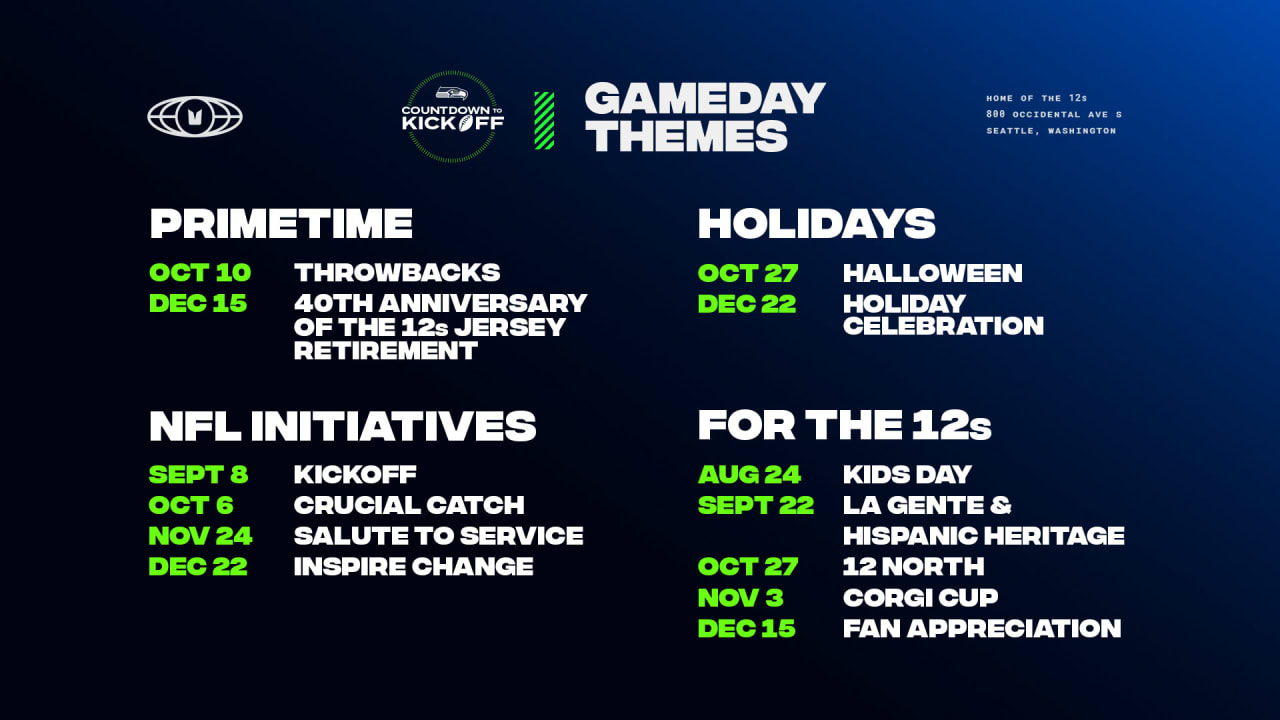 COUNTDOWN TO KICKOFF

GAMEDAY THEMES

HOME OF THE 12s
800 OCCIDENTAL AVE S
SEATTLE, WASHINGTON

PRIMETIME

OCT 10 THROWBACKS
DEC 15 40TH ANNIVERSARY OF THE 12s JERSEY RETIREMENT

NFL INITIATIVES

SEPT 8 KICKOFF
OCT 6 CRUCIAL CATCH
NOV 24 SALUTE TO SERVICE
DEC 22 INSPIRE CHANGE

HOLIDAYS

OCT 27 HALLOWEEN
DEC 22 HOLIDAY CELEBRATION

FOR THE 12s

AUG 24 KIDS DAY
SEPT 22 LA GENTE & HISPANIC HERITAGE
OCT 27 12 NORTH
NOV 3 CORGI CUP
DEC 15 FAN APPRECIATION